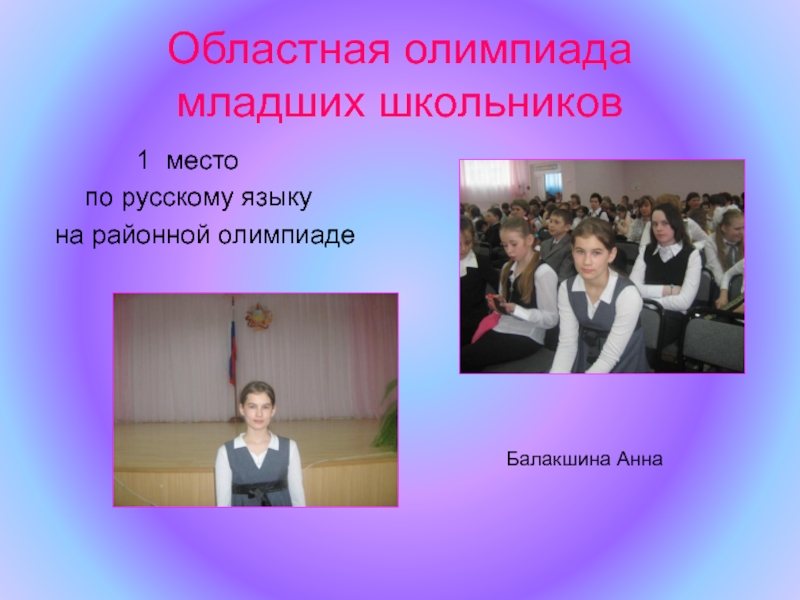 Областная олимпиада младших школьников

1 место
по русскому языку
на районной олимпиаде

Балакшина Анна